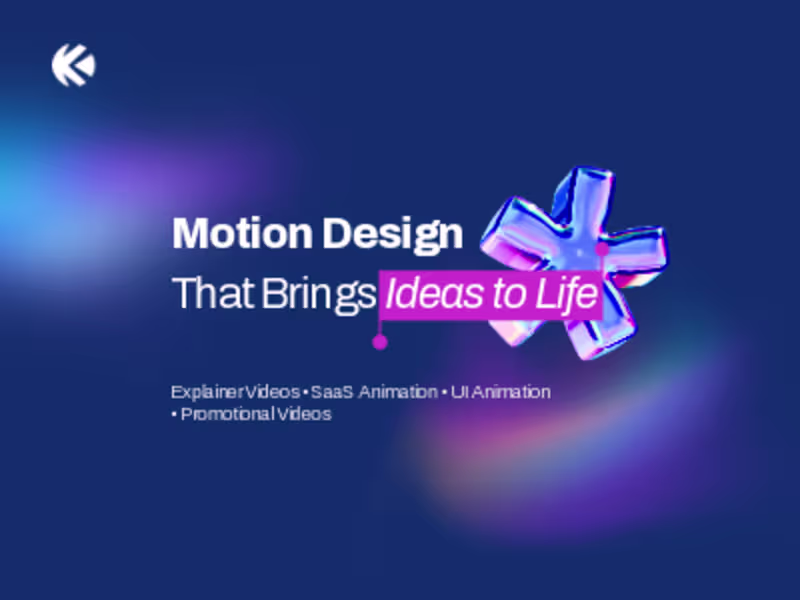 Motion Design
That Brings Ideas to Life

Explainer Videos • SaaS Animation • UI Animation • Promotional Videos